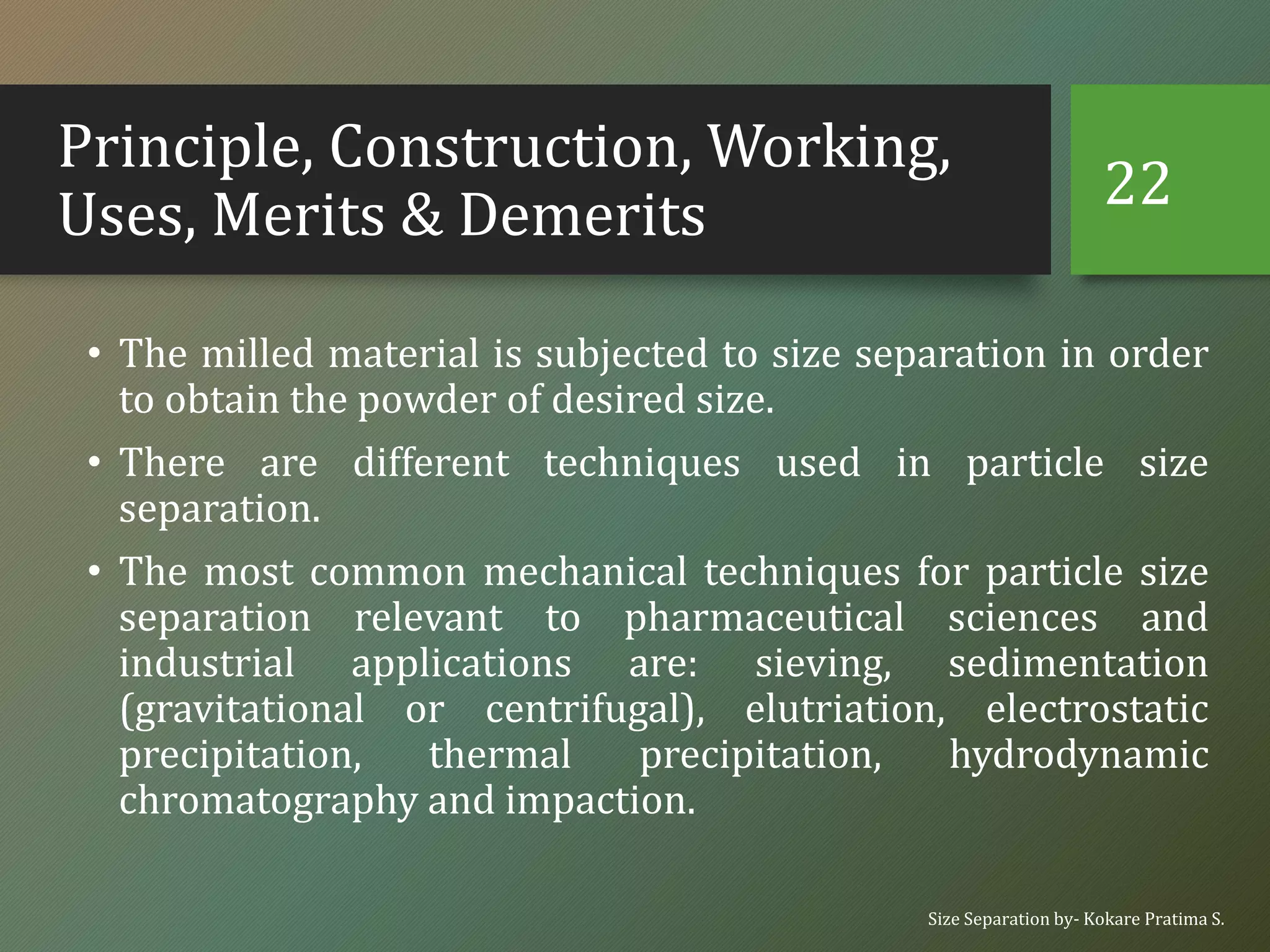 Principle, Construction, Working, Uses, Merits & Demerits

22

• The milled material is subjected to size separation in order to obtain the powder of desired size.

• There are different techniques used in particle size separation.

• The most common mechanical techniques for particle size separation relevant to pharmaceutical sciences and industrial applications are: sieving, sedimentation (gravitational or centrifugal), elutriation, electrostatic precipitation, thermal precipitation, hydrodynamic chromatography and impaction.

Size Separation by- Kokare Pratima S.